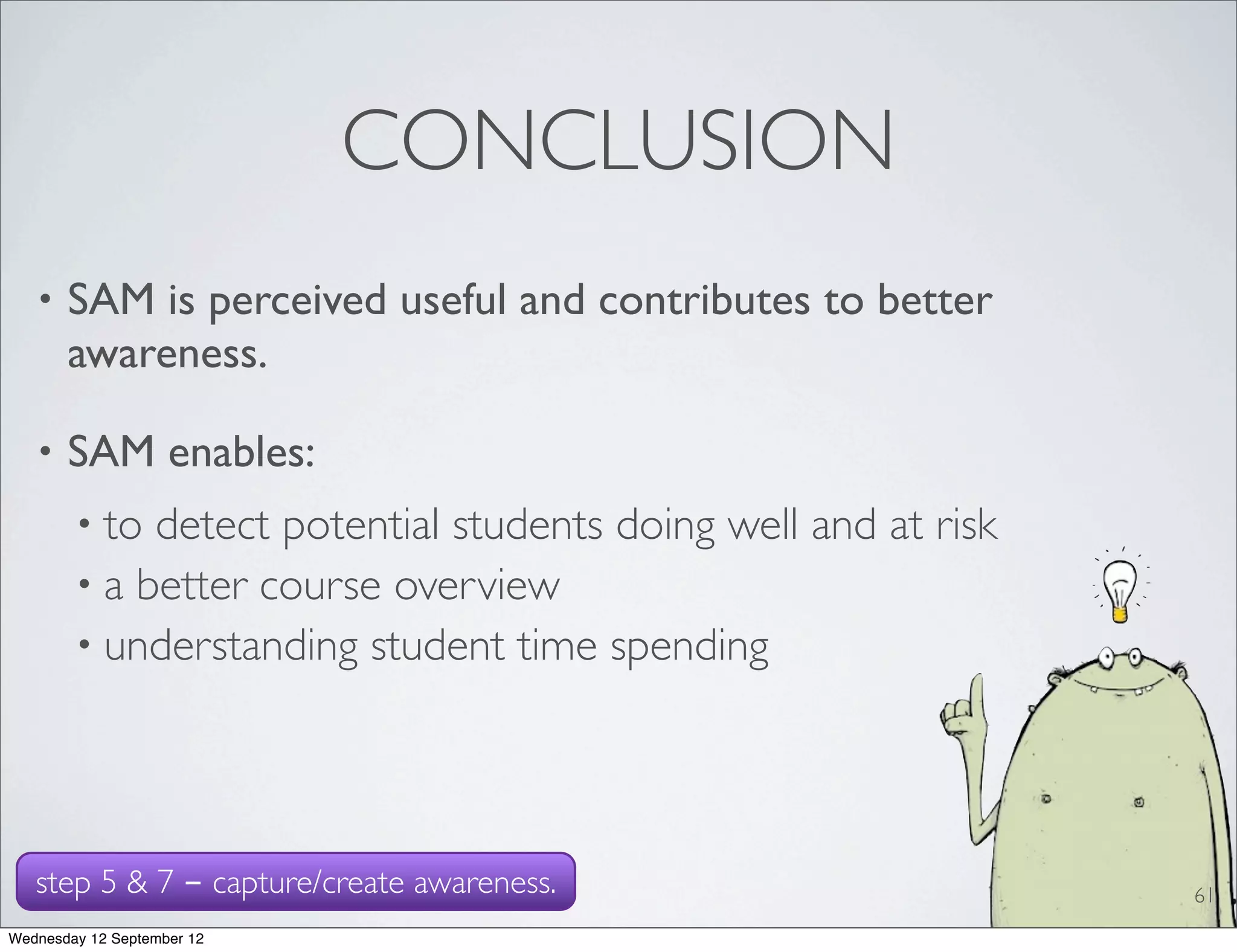 CONCLUSION

• SAM is perceived useful and contributes to better awareness.

• SAM enables:

• to detect potential students doing well and at risk

• a better course overview

• understanding student time spending

step 5 & 7 – capture/create awareness.

61

Wednesday 12 September 12